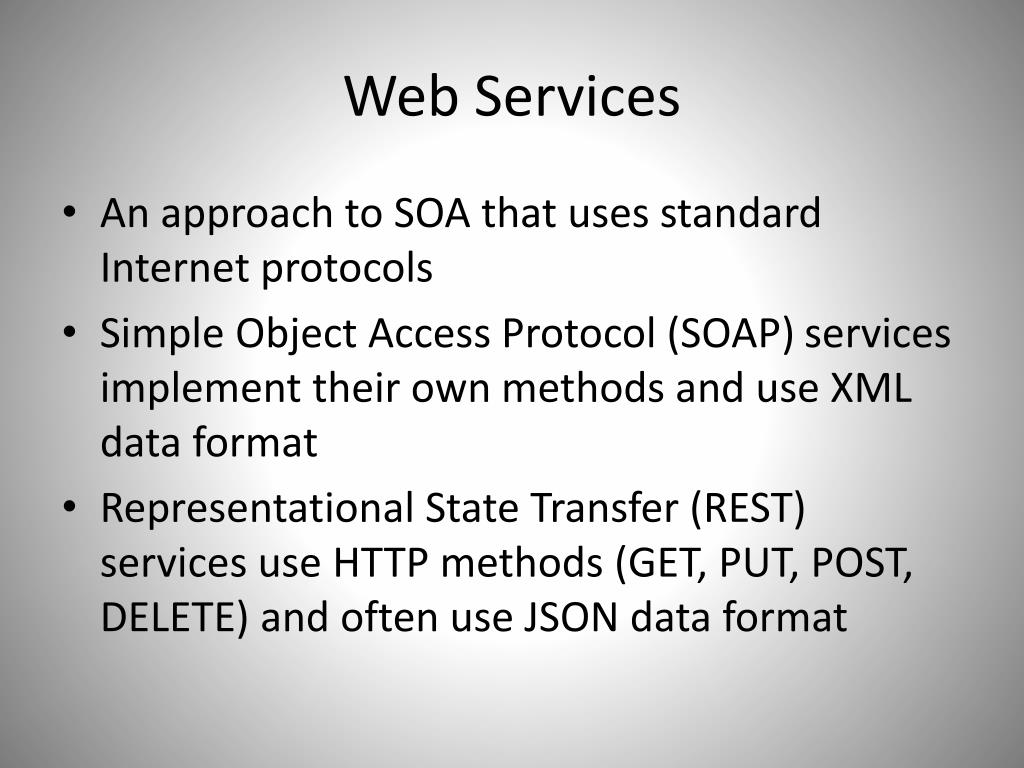 Web Services

• An approach to SOA that uses standard Internet protocols
• Simple Object Access Protocol (SOAP) services implement their own methods and use XML data format
• Representational State Transfer (REST) services use HTTP methods (GET, PUT, POST, DELETE) and often use JSON data format